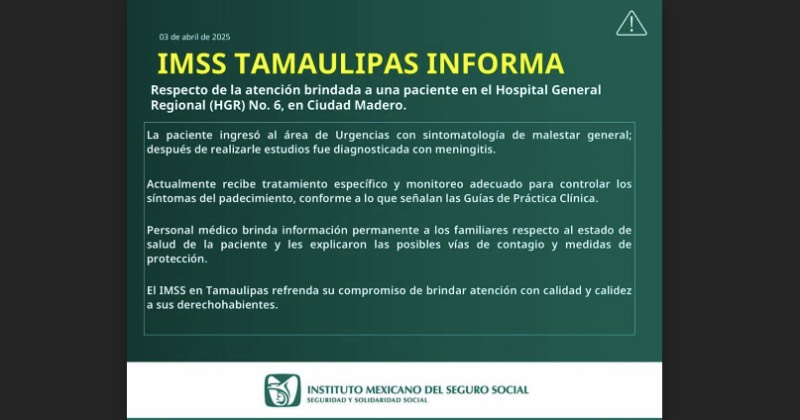 03 de abril de 2025

IMSS TAMAULIPAS INFORMA

Respecto de la atención brindada a una paciente en el Hospital General Regional (HGR) No. 6, en Ciudad Madero.

La paciente ingresó al área de Urgencias con sintomatología de malestar general; después de realizarle estudios fue diagnosticada con meningitis.

Actualmente recibe tratamiento específico y monitoreo adecuado para controlar los síntomas del padecimiento, conforme a lo que señalan las Guías de Práctica Clínica.

Personal médico brinda información permanente a los familiares respecto al estado de salud de la paciente y les explicaron las posibles vías de contagio y medidas de protección.

El IMSS en Tamaulipas refrenda su compromiso de brindar atención con calidad y calidez a sus derechohabientes.

INSTITUTO MEXICANO DEL SEGURO SOCIAL
SEGURIDAD Y SOLIDARIDAD SOCIAL